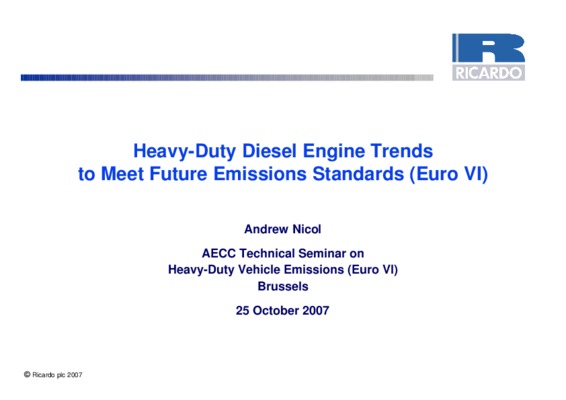 RICARDO

Heavy-Duty Diesel Engine Trends to Meet Future Emissions Standards (Euro VI)

Andrew Nicol

AECC Technical Seminar on Heavy-Duty Vehicle Emissions (Euro VI) Brussels

25 October 2007

© Ricardo plc 2007